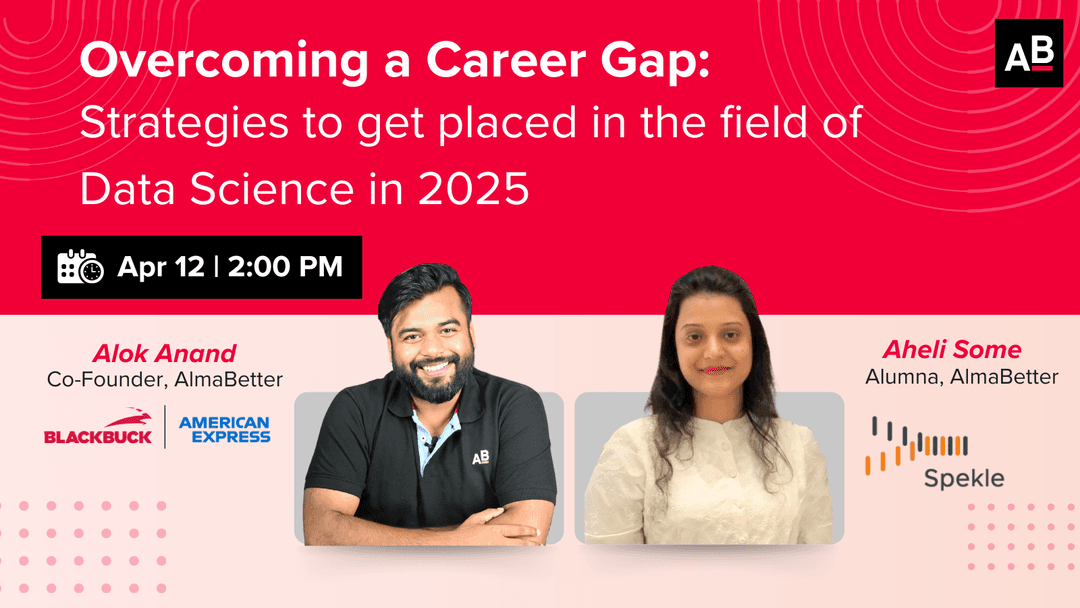 Overcoming a Career Gap:
Strategies to get placed in the field of Data Science in 2025

AB

Apr 12 | 2:00 PM

Alok Anand
Co-Founder, AlmaBetter

BLACKBUCK | AMERICAN EXPRESS

AB

Aheli Some
Alumna, AlmaBetter

Spekle